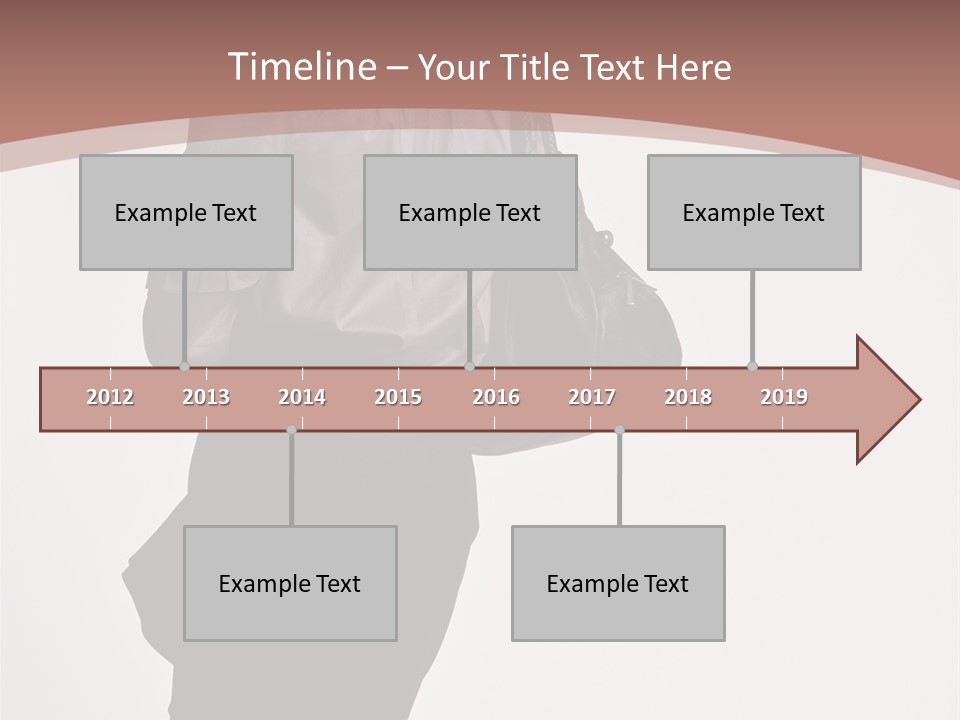 Timeline – Your Title Text Here

Example Text

Example Text

Example Text

2012
2013
2014
2015
2016
2017
2018
2019

Example Text

Example Text